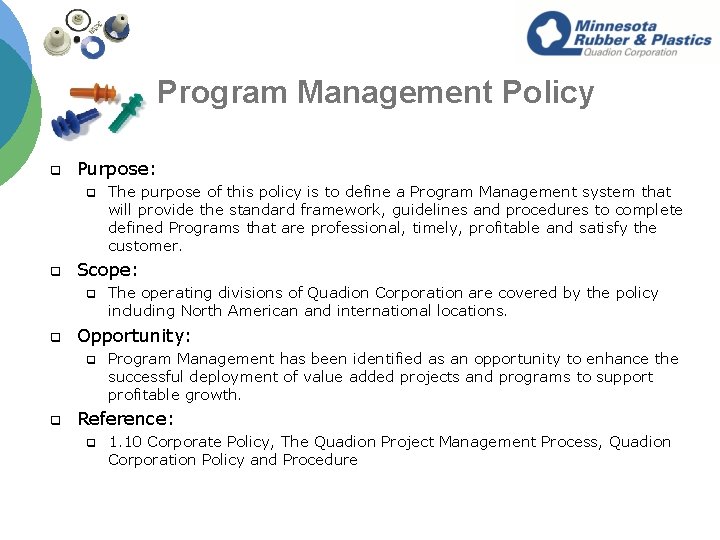 Minnesota Rubber & Plastics
Quadion Corporation

Program Management Policy

Purpose:
The purpose of this policy is to define a Program Management system that will provide the standard framework, guidelines and procedures to complete defined Programs that are professional, timely, profitable and satisfy the customer.

Scope:
The operating divisions of Quadion Corporation are covered by the policy induding North American and international locations.

Opportunity:
Program Management has been identified as an opportunity to enhance the successful deployment of value added projects and programs to support profitable growth.

Reference:
1.10 Corporate Policy, The Quadion Project Management Process, Quadion Corporation Policy and Procedure